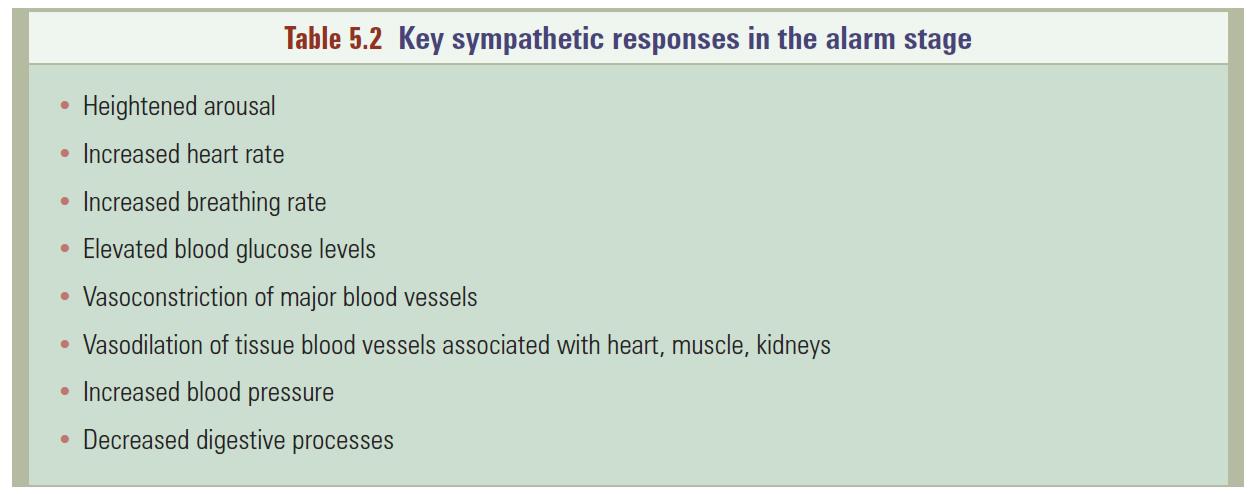 Table 5.2 Key sympathetic responses in the alarm stage

• Heightened arousal
• Increased heart rate
• Increased breathing rate
• Elevated blood glucose levels
• Vasoconstriction of major blood vessels
• Vasodilation of tissue blood vessels associated with heart, muscle, kidneys
• Increased blood pressure
• Decreased digestive processes